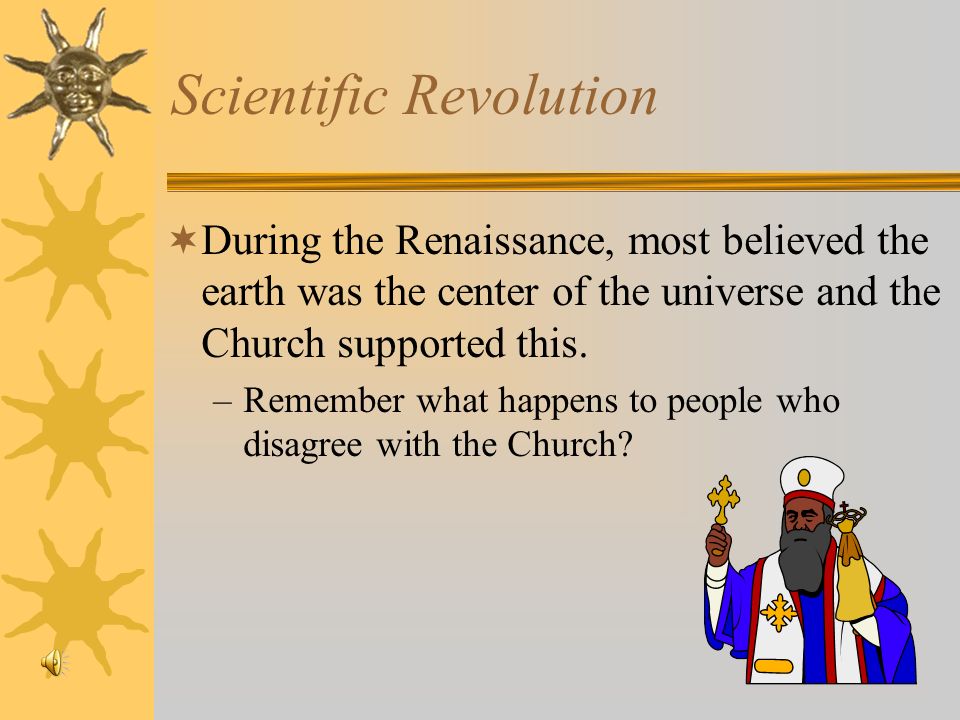 Scientific Revolution

During the Renaissance, most believed the earth was the center of the universe and the Church supported this.

– Remember what happens to people who disagree with the Church?